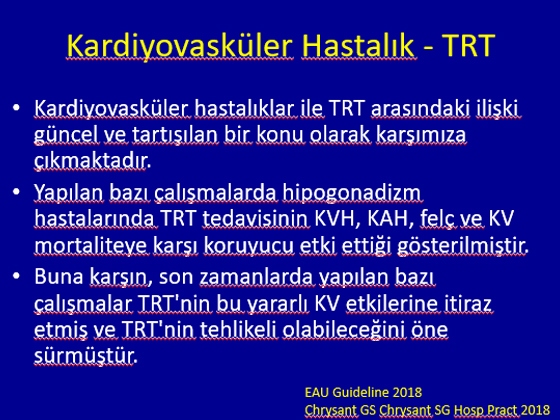 Kardiyovasküler Hastalık - TRT

• Kardiyovasküler hastalıklar ile TRT arasındaki ilişki güncel ve tartışılan bir konu olarak karşımıza çıkmaktadır.

• Yapılan bazı çalışmalarda hipogonadizm hastalarında TRT tedavisinin KVH, KAH, felç ve KV mortaliteye karşı koruyucu etki ettiği gösterilmiştir.

• Buna karşın, son zamanlarda yapılan bazı çalışmalar TRT'nin bu yararlı KV etkilerine itiraz etmiş ve TRT'nin tehlikeli olabileceğini öne sürmüştür.

EAU Guideline 2018
Chrysant GS Chrysant SG Hosp Pract 2018